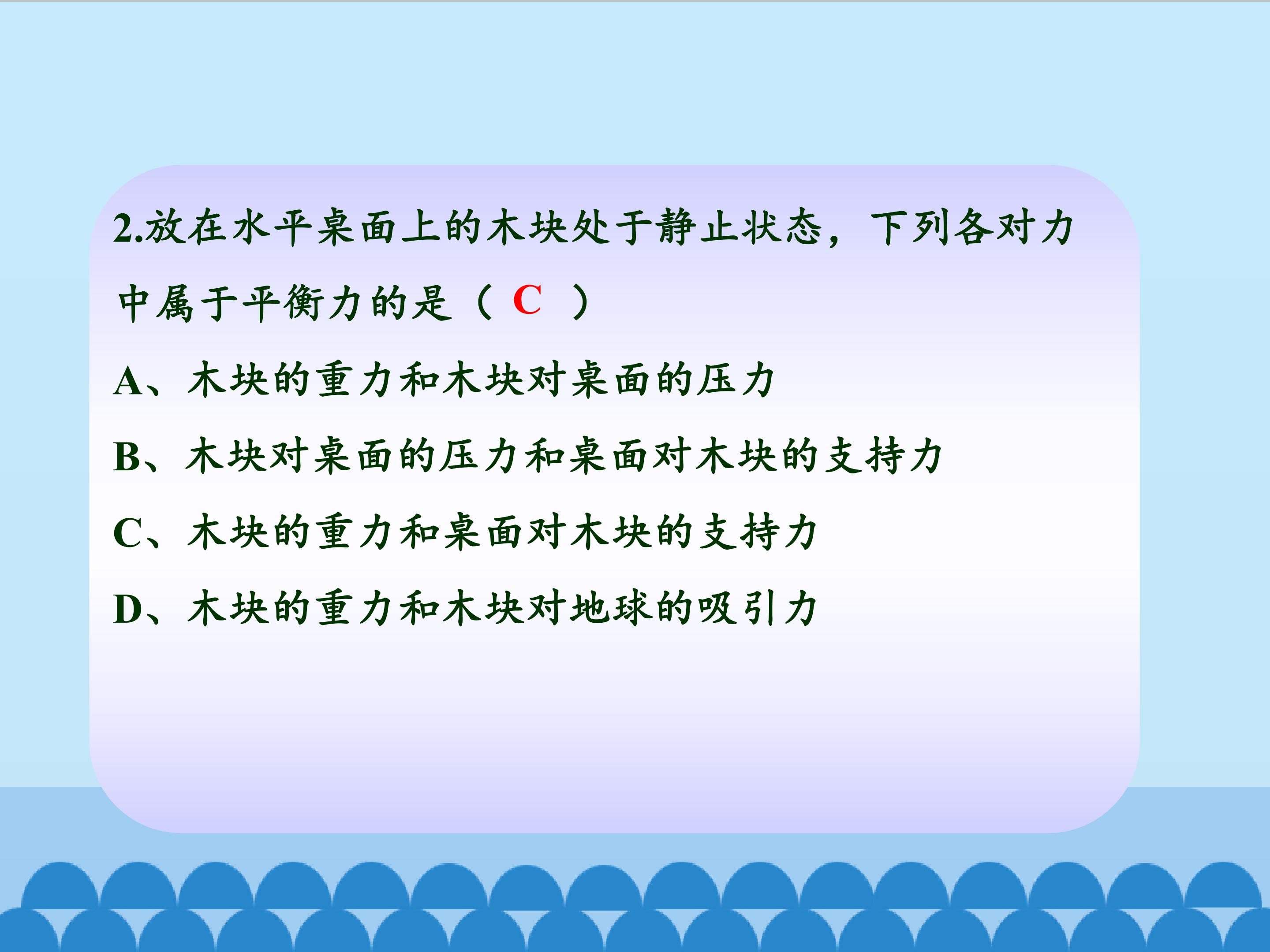 2.放在水平桌面上的木块处于静止状态，下列各对力中属于平衡力的是（C）

A、木块的重力和木块对桌面的压力

B、木块对桌面的压力和桌面对木块的支持力

C、木块的重力和桌面对木块的支持力

D、木块的重力和木块对地球的吸引力